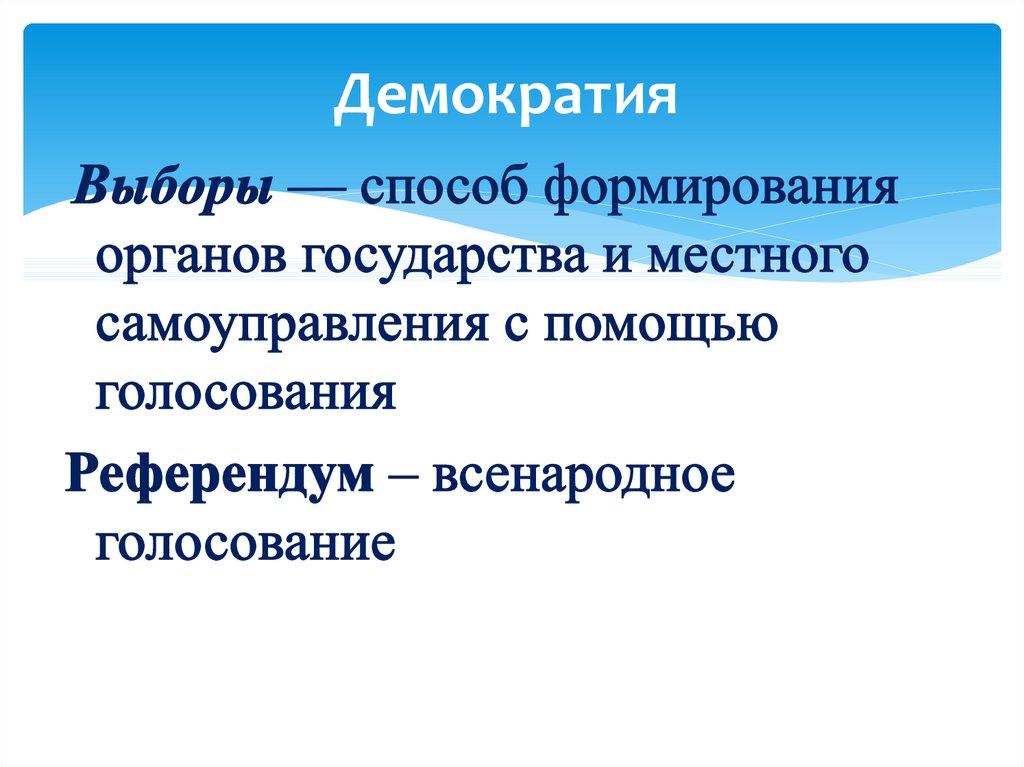 Демократия

Выборы — способ формирования органов государства и местного самоуправления с помощью голосования

Референдум – всенародное голосование